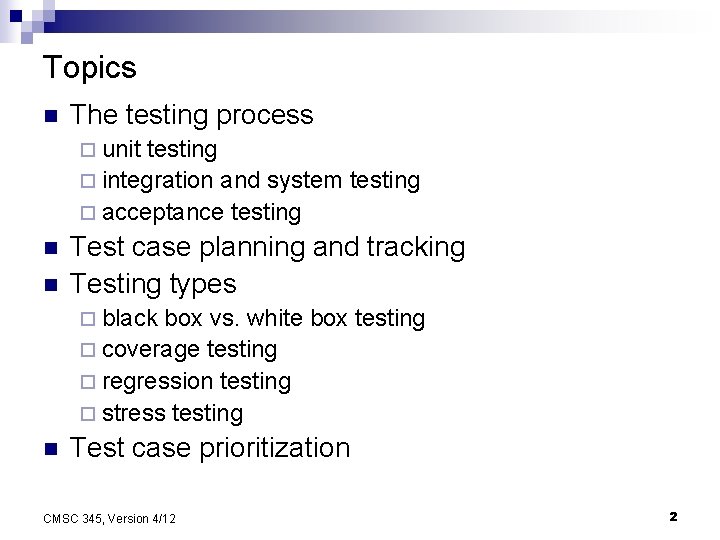 Topics

- The testing process
  - unit testing
  - integration and system testing
  - acceptance testing
- Test case planning and tracking
- Testing types
  - black box vs. white box testing
  - coverage testing
  - regression testing
  - stress testing
- Test case prioritization

CMSC 345, Version 4/12

2